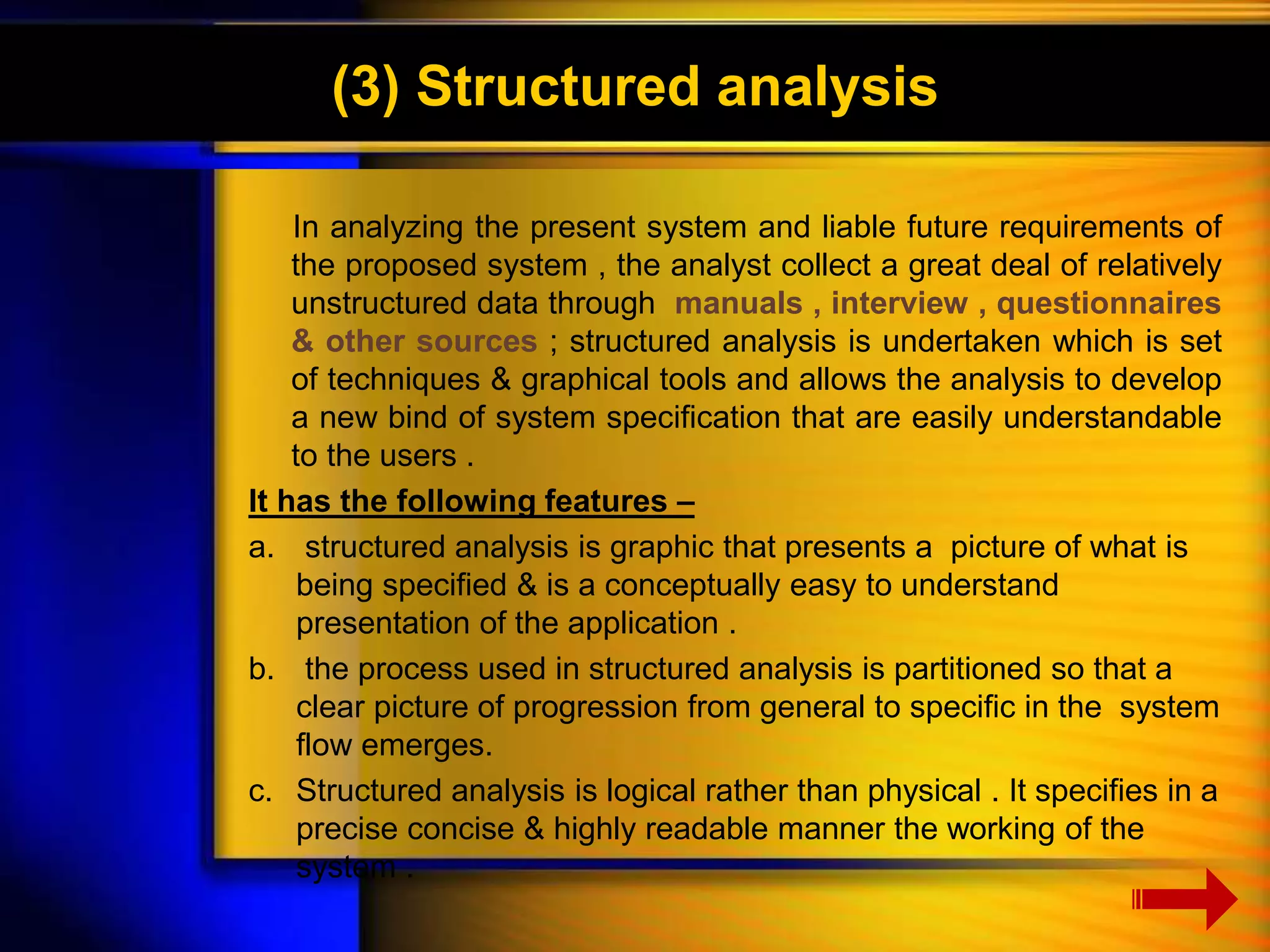 (3) Structured analysis

In analyzing the present system and liable future requirements of the proposed system , the analyst collect a great deal of relatively unstructured data through manuals , interview , questionnaires & other sources ; structured analysis is undertaken which is set of techniques & graphical tools and allows the analysis to develop a new bind of system specification that are easily understandable to the users .

It has the following features –

a. structured analysis is graphic that presents a picture of what is being specified & is a conceptually easy to understand presentation of the application .

b. the process used in structured analysis is partitioned so that a clear picture of progression from general to specific in the system flow emerges.

c. Structured analysis is logical rather than physical . It specifies in a precise concise & highly readable manner the working of the system .